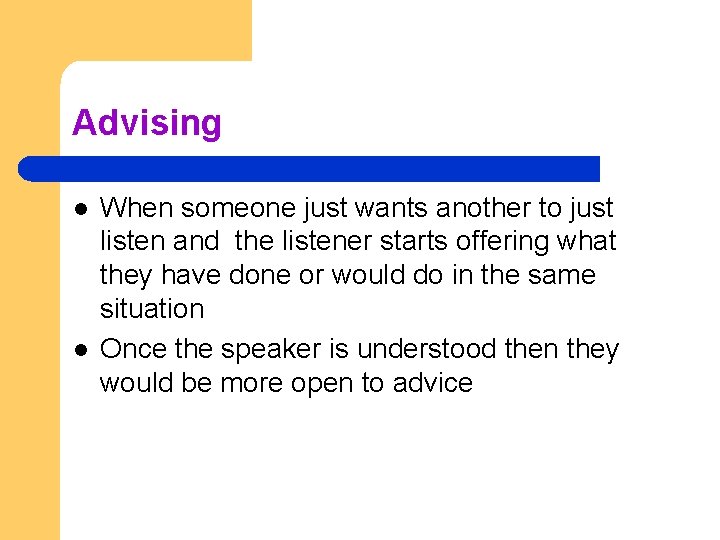 Advising

- When someone just wants another to just listen and  the listener starts offering what they have done or would do in the same situation
- Once the speaker is understood then they would be more open to advice